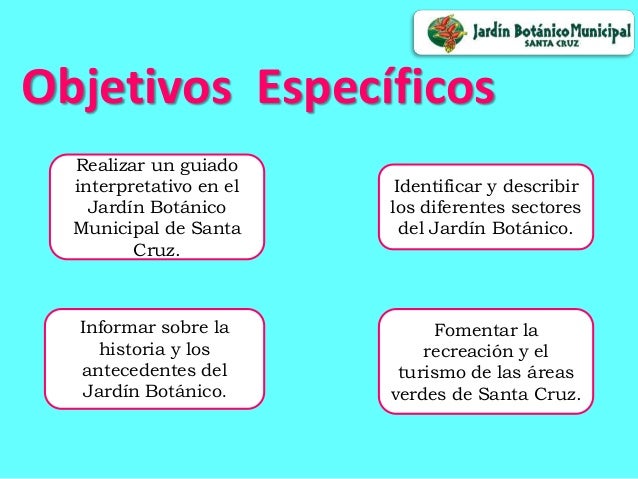 Jardín Botánico Municipal
SANTA CRUZ

Objetivos Específicos

Realizar un guiado interpretativo en el Jardín Botánico Municipal de Santa Cruz.

Identificar y describir los diferentes sectores del Jardín Botánico.

Informar sobre la historia y los antecedentes del Jardín Botánico.

Fomentar la recreación y el turismo de las áreas verdes de Santa Cruz.